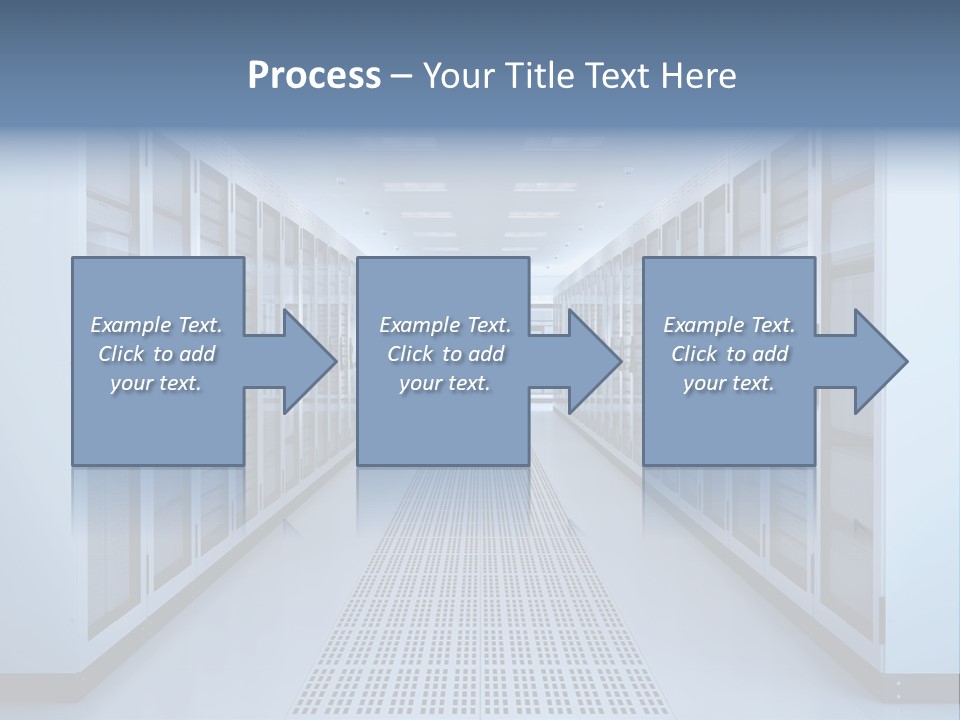 Process – Your Title Text Here

Example Text. Click to add your text.

Example Text. Click to add your text.

Example Text. Click to add your text.